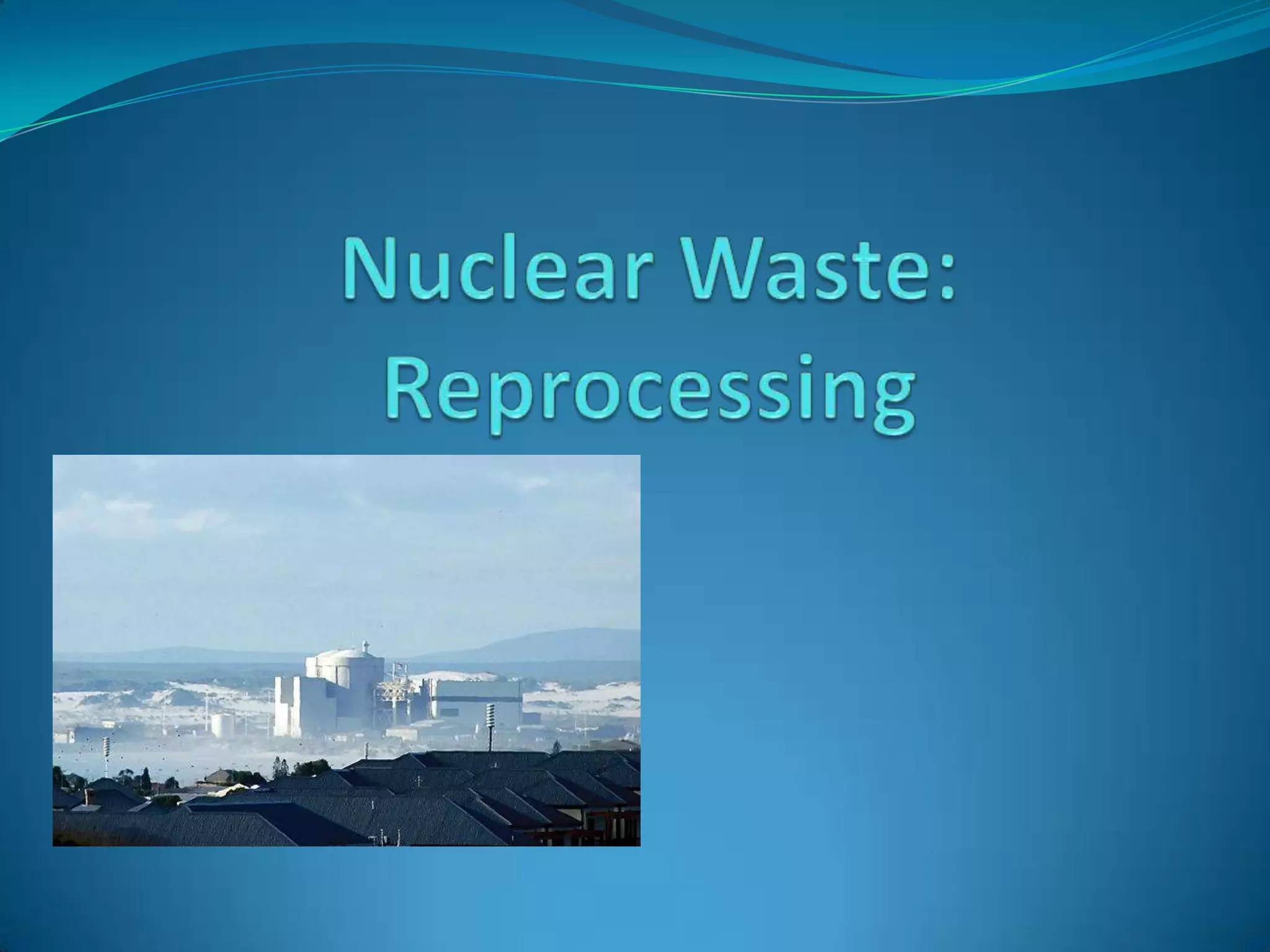 Nuclear Waste: Reprocessing